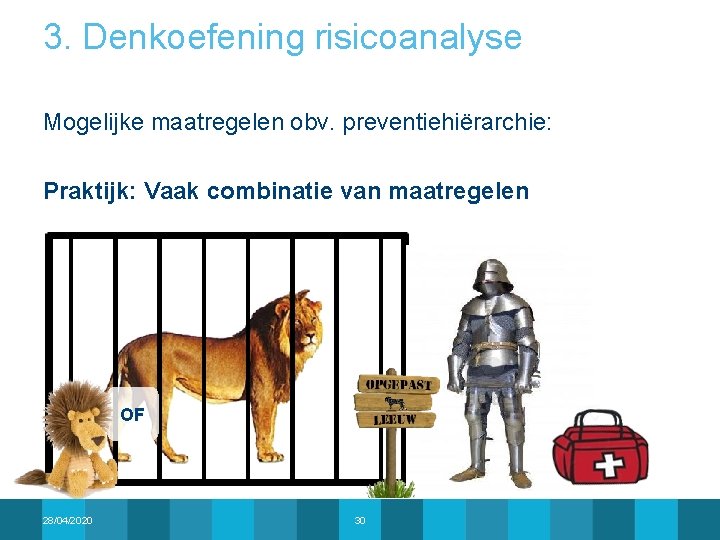 3. Denkoefening risicoanalyse

Mogelijke maatregelen obv. preventiehiërarchie:

Praktijk: Vaak combinatie van maatregelen

OF

OPGEPAST

LEEUW

28/04/2020

30